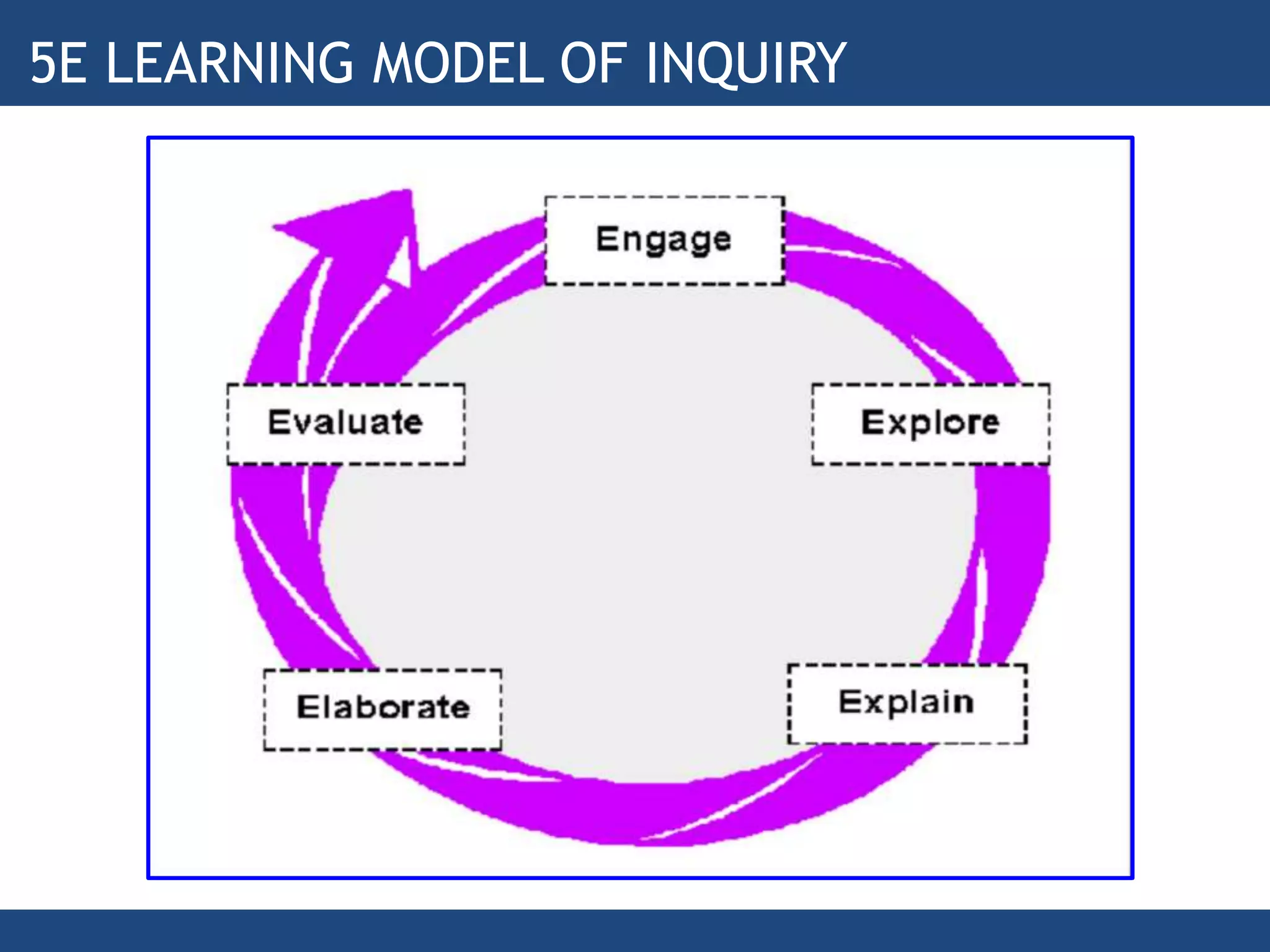 5E LEARNING MODEL OF INQUIRY

Engage

Explore

Explain

Elaborate

Evaluate